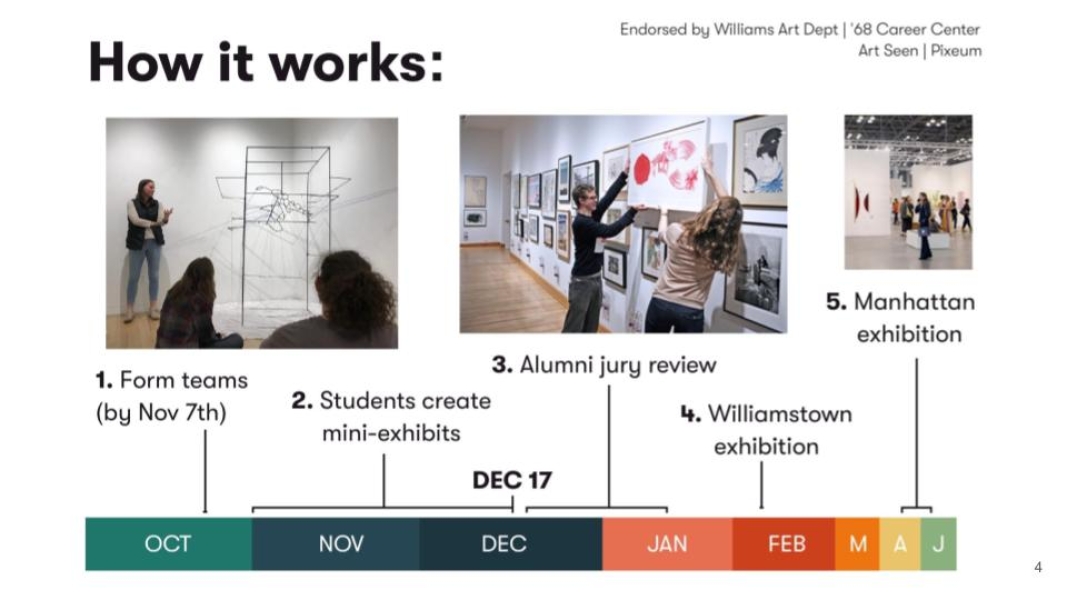 How it works:

Endorsed by Williams Art Dept | '68 Career Center
Art Seen | Pixeum

1. Form teams (by Nov 7th)

2. Students create mini-exhibits

3. Alumni jury review

4. Williamstown exhibition

5. Manhattan exhibition

DEC 17

OCT NOV DEC JAN FEB M A J

4